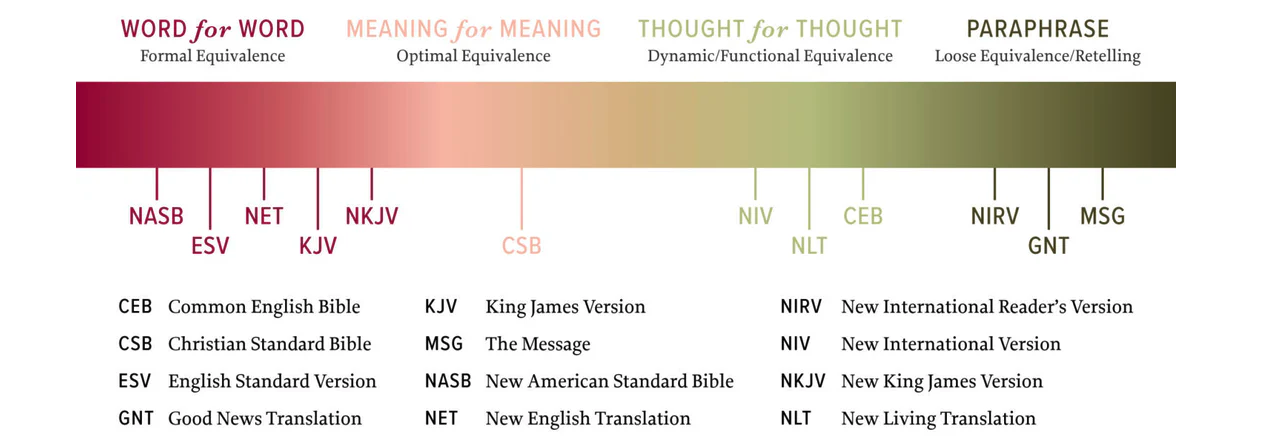 WORD for WORD
Formal Equivalence

MEANING for MEANING
Optimal Equivalence

THOUGHT for THOUGHT
Dynamic/Functional Equivalence

PARAPHRASE
Loose Equivalence/Retelling

NASB ESV NET KJV NKJV CSB NIV NLT CEB NIRV GNT MSG

CEB Common English Bible
CSB Christian Standard Bible
ESV English Standard Version
GNT Good News Translation

KJV King James Version
MSG The Message
NASB New American Standard Bible
NET New English Translation

NIRV New International Reader's Version
NIV New International Version
NKJV New King James Version
NLT New Living Translation